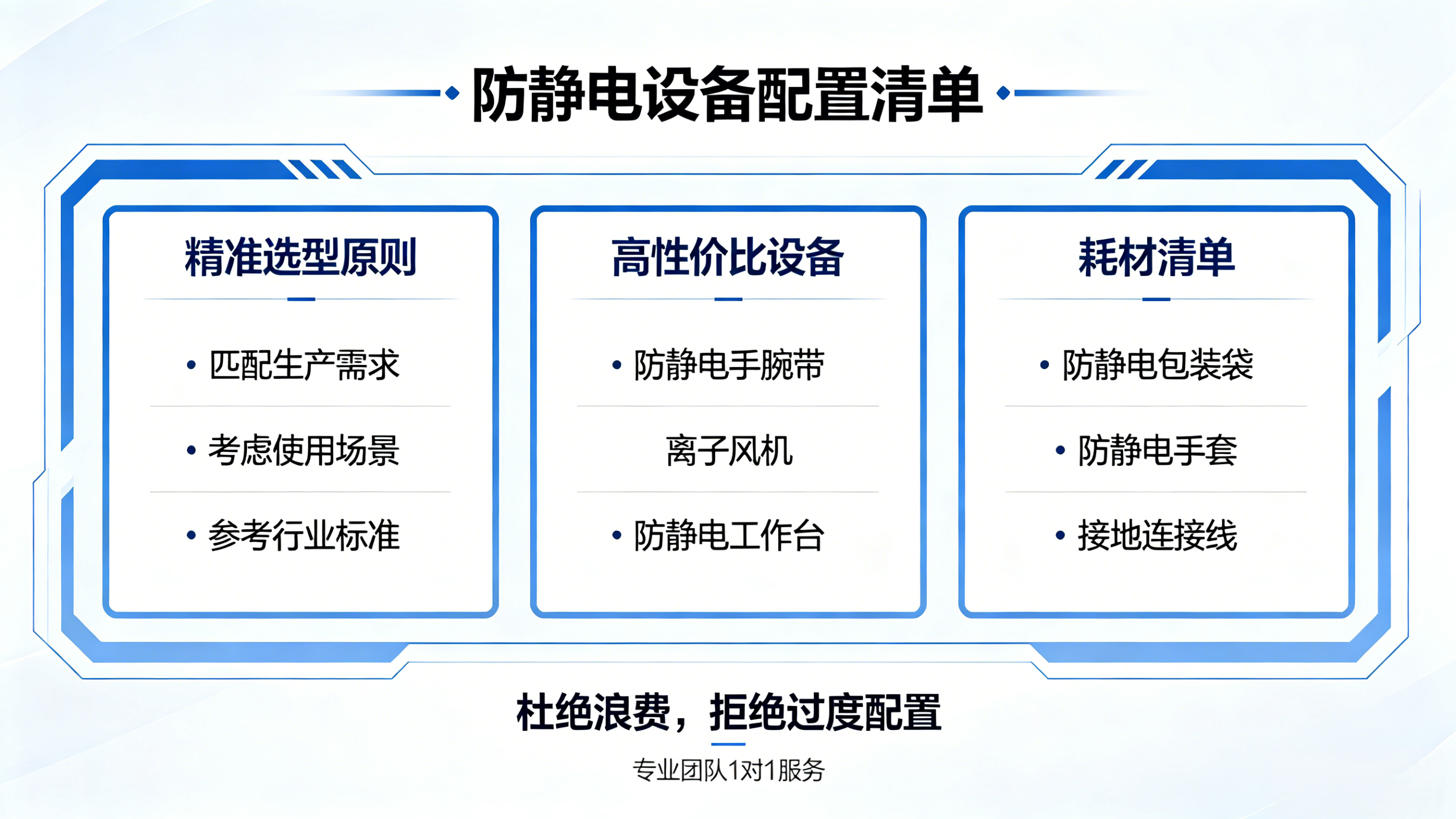 防静电设备配置清单

精准选型原则

• 匹配生产需求

• 考虑使用场景

• 参考行业标准

高性价比设备

• 防静电手腕带

离子风机

• 防静电工作台

耗材清单

• 防静电包装袋

• 防静电手套

• 接地连接线

杜绝浪费，拒绝过度配置

专业团队1对1服务